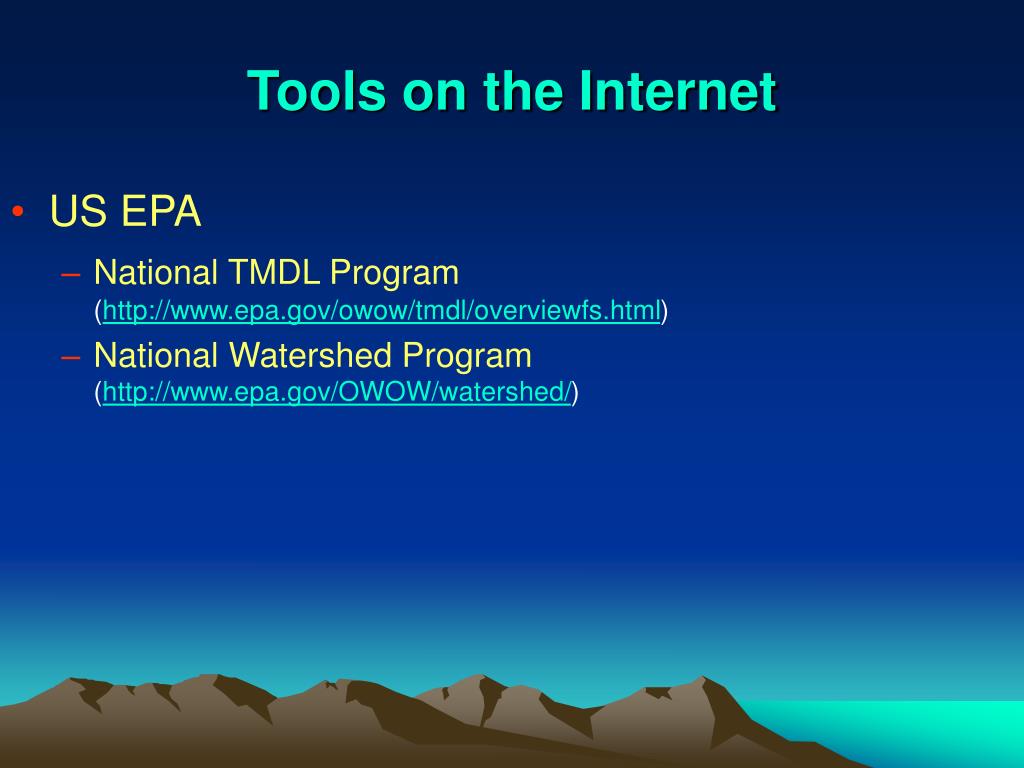 Tools on the Internet

• US EPA

– National TMDL Program (http://www.epa.gov/owow/tmdl/overviewfs.html)

– National Watershed Program (http://www.epa.gov/OWOW/watershed/)